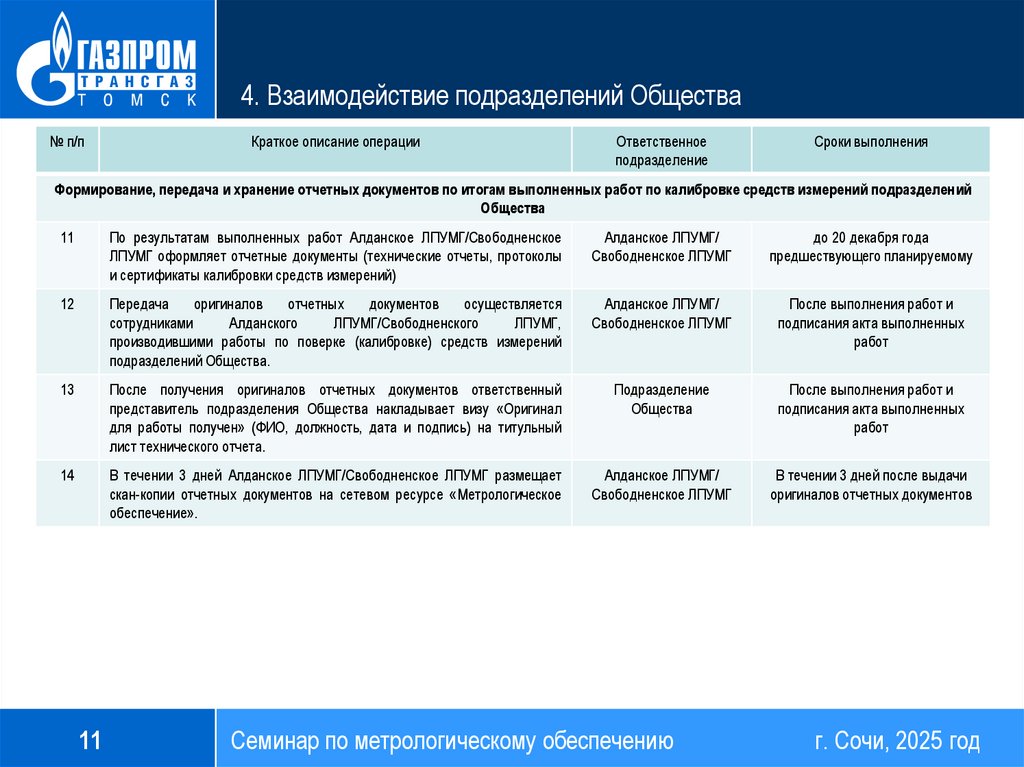 ГАЗПРОМ
ТРАНСГАЗ
ТОМСК

4. Взаимодействие подразделений Общества

| № п/п | Краткое описание операции | Ответственное подразделение | Сроки выполнения |
|---|---|---|---|
| Формирование, передача и хранение отчетных документов по итогам выполненных работ по калибровке средств измерений подразделений Общества | | | |
| 11 | По результатам выполненных работ Алданское ЛПУМГ/Свободненское ЛПУМГ оформляет отчетные документы (технические отчеты, протоколы и сертификаты калибровки средств измерений) | Алданское ЛПУМГ/ Свободненское ЛПУМГ | до 20 декабря года предшествующего планируемому |
| 12 | Передача оригиналов отчетных документов осуществляется сотрудниками Алданского ЛПУМГ/Свободненского ЛПУМГ, производившими работы по поверке (калибровке) средств измерений подразделений Общества. | Алданское ЛПУМГ/ Свободненское ЛПУМГ | После выполнения работ и подписания акта выполненных работ |
| 13 | После получения оригиналов отчетных документов ответственный представитель подразделения Общества накладывает визу «Оригинал для работы получен» (ФИО, должность, дата и подпись) на титульный лист технического отчета. | Подразделение Общества | После выполнения работ и подписания акта выполненных работ |
| 14 | В течении 3 дней Алданское ЛПУМГ/Свободненское ЛПУМГ размещает скан-копии отчетных документов на сетевом ресурсе «Метрологическое обеспечение». | Алданское ЛПУМГ/ Свободненское ЛПУМГ | В течении 3 дней после выдачи оригиналов отчетных документов |

11

Семинар по метрологическому обеспечению

г. Сочи, 2025 год